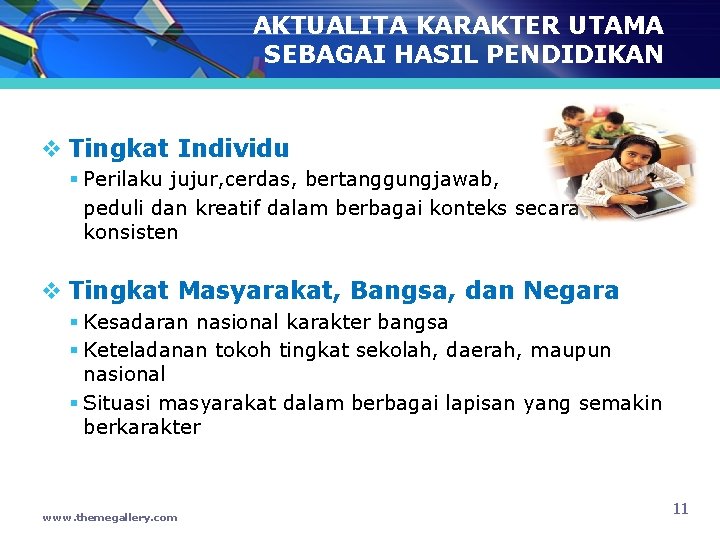 AKTUALITA KARAKTER UTAMA SEBAGAI HASIL PENDIDIKAN

❖ Tingkat Individu
▪ Perilaku jujur,cerdas, bertanggungjawab, peduli dan kreatif dalam berbagai konteks secara konsisten

❖ Tingkat Masyarakat, Bangsa, dan Negara
▪ Kesadaran nasional karakter bangsa
▪ Keteladanan tokoh tingkat sekolah, daerah, maupun nasional
▪ Situasi masyarakat dalam berbagai lapisan yang semakin berkarakter

www.themegallery.com

11